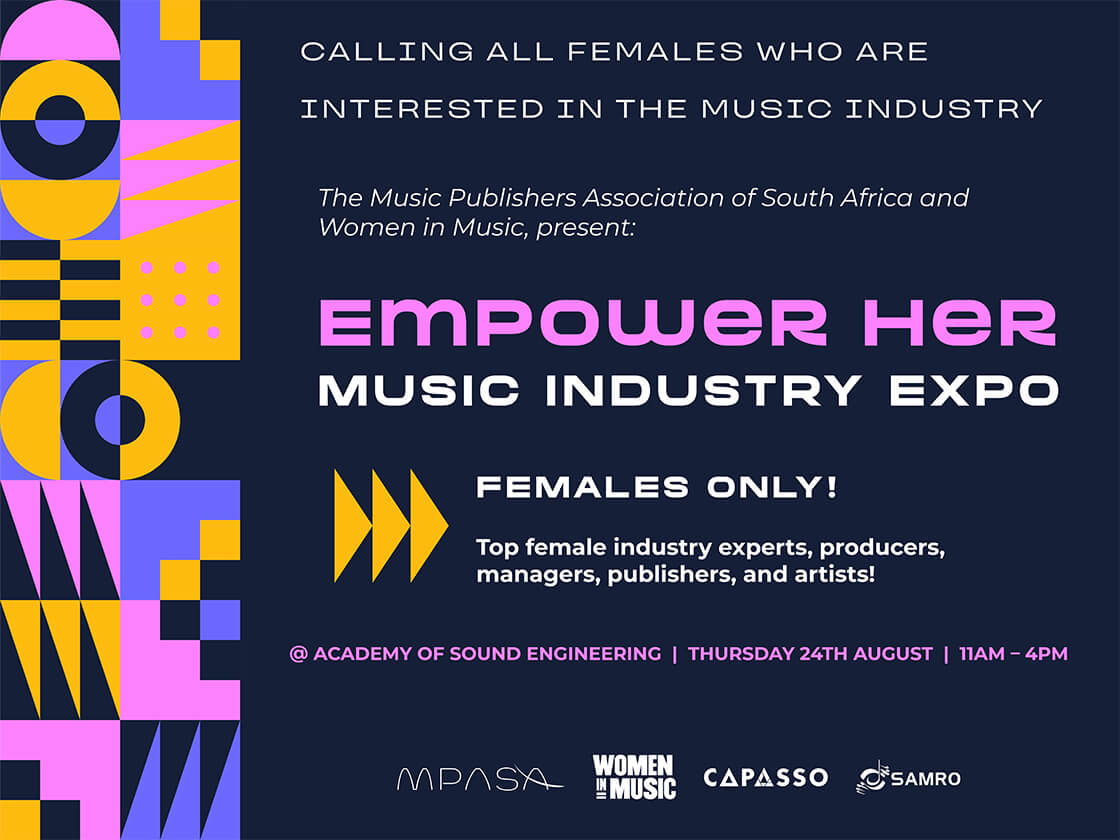 CALLING ALL FEMALES WHO ARE INTERESTED IN THE MUSIC INDUSTRY

The Music Publishers Association of South Africa and Women in Music, present:

EMPOWER HER
MUSIC INDUSTRY EXPO

FEMALES ONLY!

Top female industry experts, producers, managers, publishers, and artists!

@ ACADEMY OF SOUND ENGINEERING | THURSDAY 24TH AUGUST | 11AM – 4PM

MPASA WOMEN IN MUSIC CAPASSO SAMRO